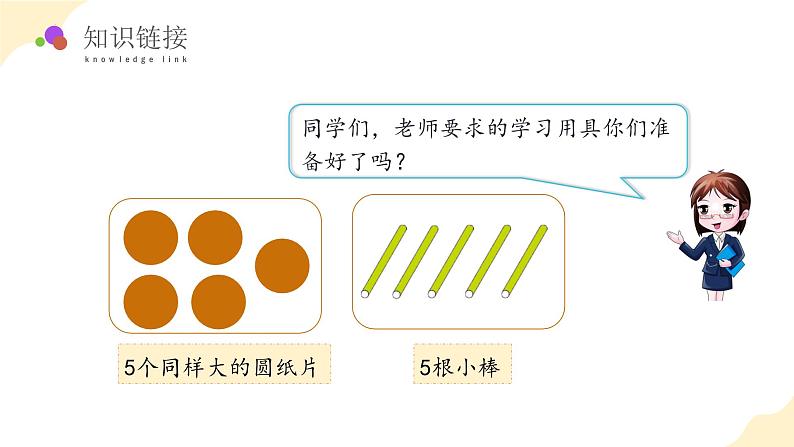 知识链接
knowledge link

同学们，老师要求的学习用具你们准备好了吗？

5个同样大的圆纸片

5根小棒